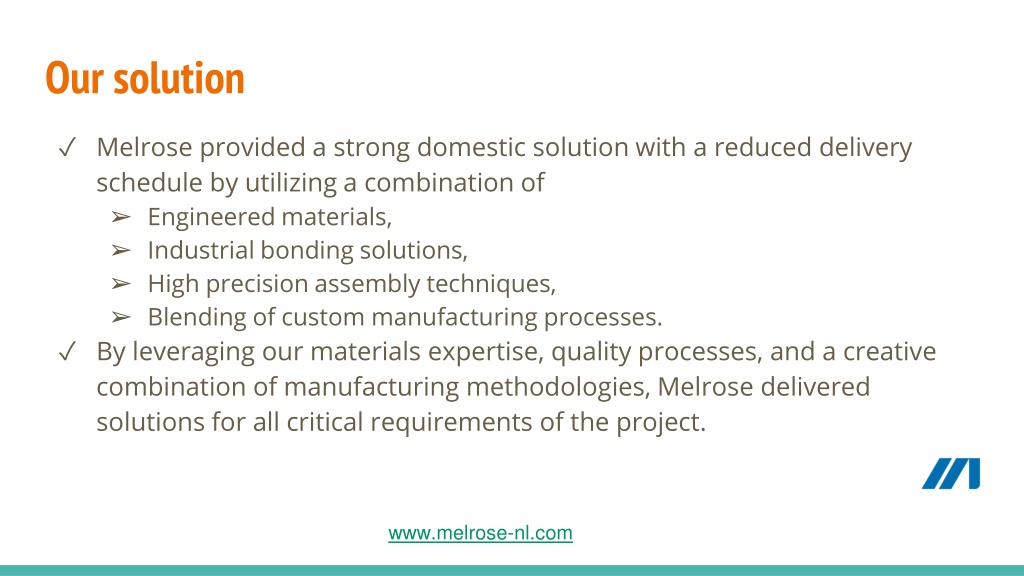 Our solution

✓ Melrose provided a strong domestic solution with a reduced delivery schedule by utilizing a combination of
➢ Engineered materials,
➢ Industrial bonding solutions,
➢ High precision assembly techniques,
➢ Blending of custom manufacturing processes.
✓ By leveraging our materials expertise, quality processes, and a creative combination of manufacturing methodologies, Melrose delivered solutions for all critical requirements of the project.

www.melrose-nl.com